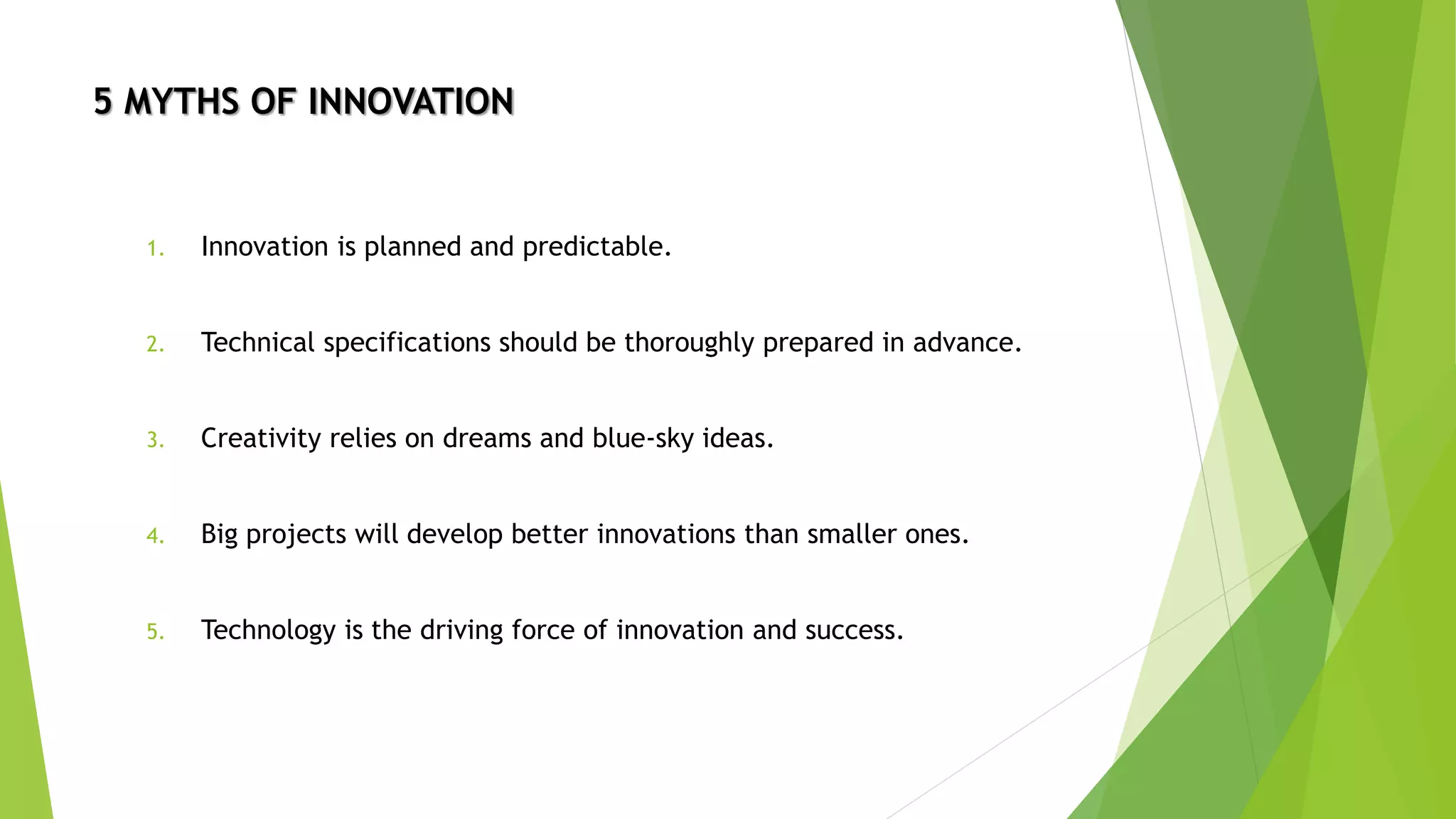 5 MYTHS OF INNOVATION

1. Innovation is planned and predictable.

2. Technical specifications should be thoroughly prepared in advance.

3. Creativity relies on dreams and blue-sky ideas.

4. Big projects will develop better innovations than smaller ones.

5. Technology is the driving force of innovation and success.